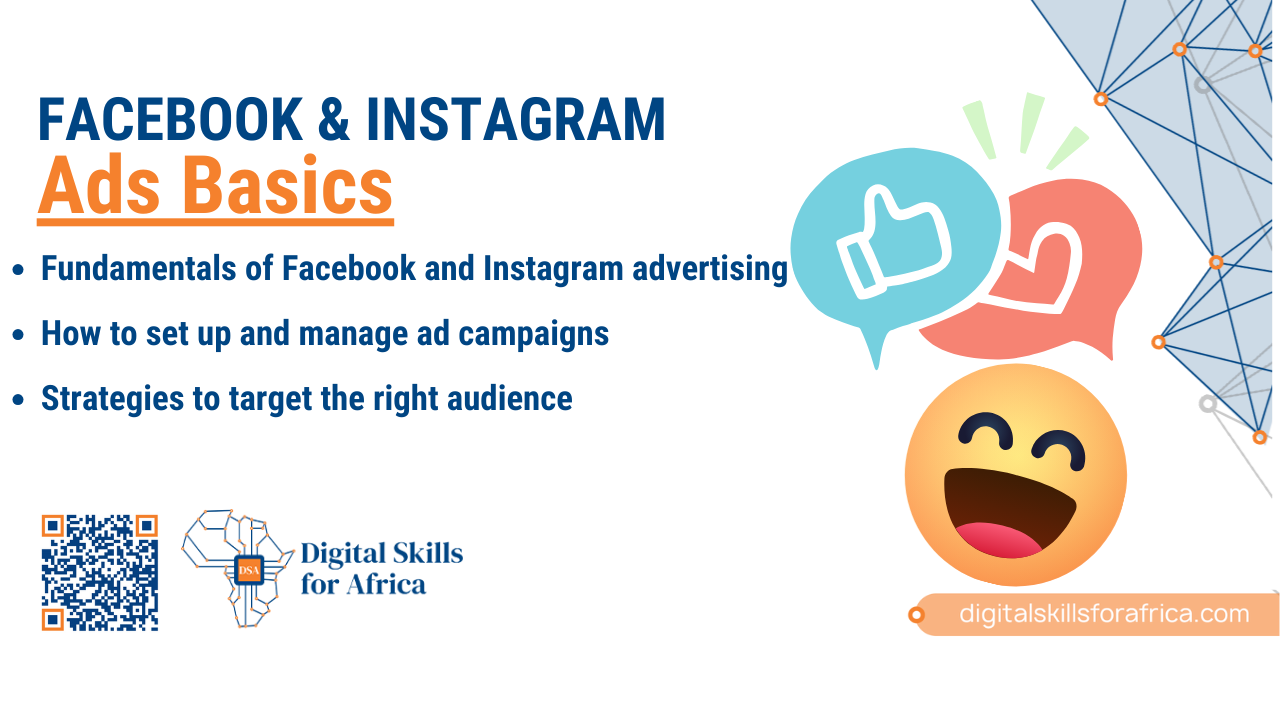 FACEBOOK & INSTAGRAM
Ads Basics

- Fundamentals of Facebook and Instagram advertising
- How to set up and manage ad campaigns
- Strategies to target the right audience

DSA
Digital Skills for Africa

digitalskillsforafrica.com